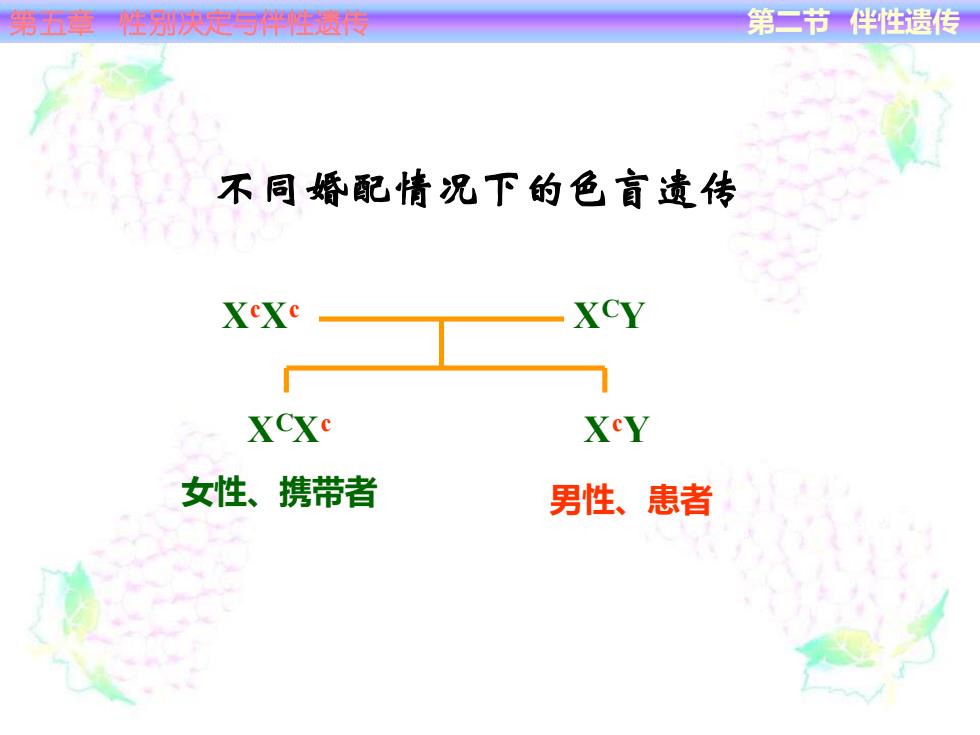 第五章 性别决定与伴性遗传

第二节 伴性遗传

不同婚配情况下的色盲遗传

$X^cX^c$

$X^CY$

$X^CX^c$

$X^cY$

女性、携带者

男性、患者